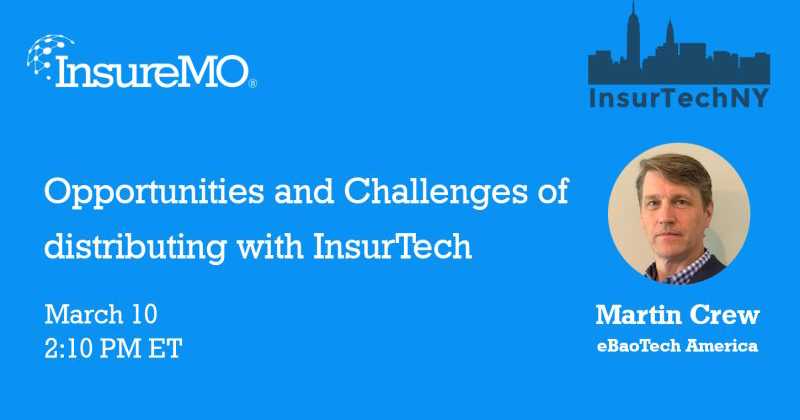 InsureMO®

InsurTechNY

Opportunities and Challenges of distributing with InsurTech

March 10
2:10 PM ET

Martin Crew
eBaoTech America